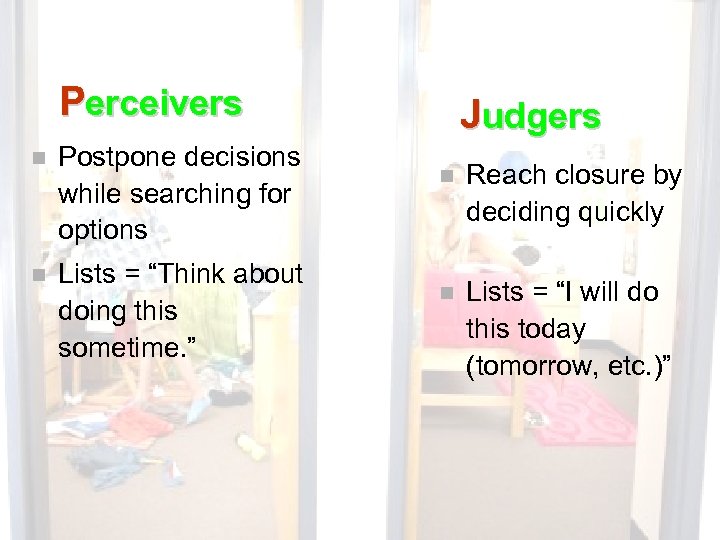 Perceivers

- Postpone decisions while searching for options
- Lists = “Think about doing this sometime.”

Judgers

- Reach closure by deciding quickly
- Lists = “I will do this today (tomorrow, etc.)”